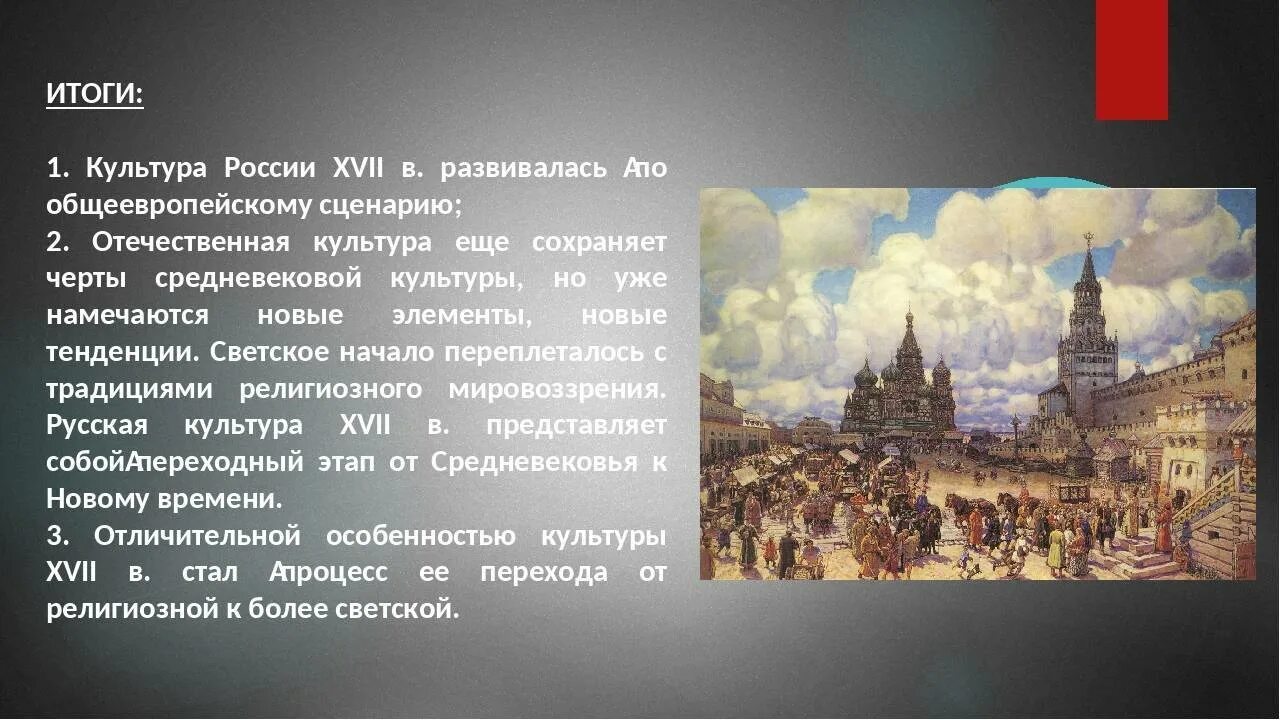 ИТОГИ:

1. Культура России XVII в. развивалась Апо общеевропейскому сценарию;
2. Отечественная культура еще сохраняет черты средневековой культуры, но уже намечаются новые элементы, новые тенденции. Светское начало переплеталось с традициями религиозного мировоззрения. Русская культура XVII в. представляет собойАпереходный этап от Средневековья к Новому времени.
3. Отличительной особенностью культуры XVII в. стал Апроцесс ее перехода от религиозной к более светской.